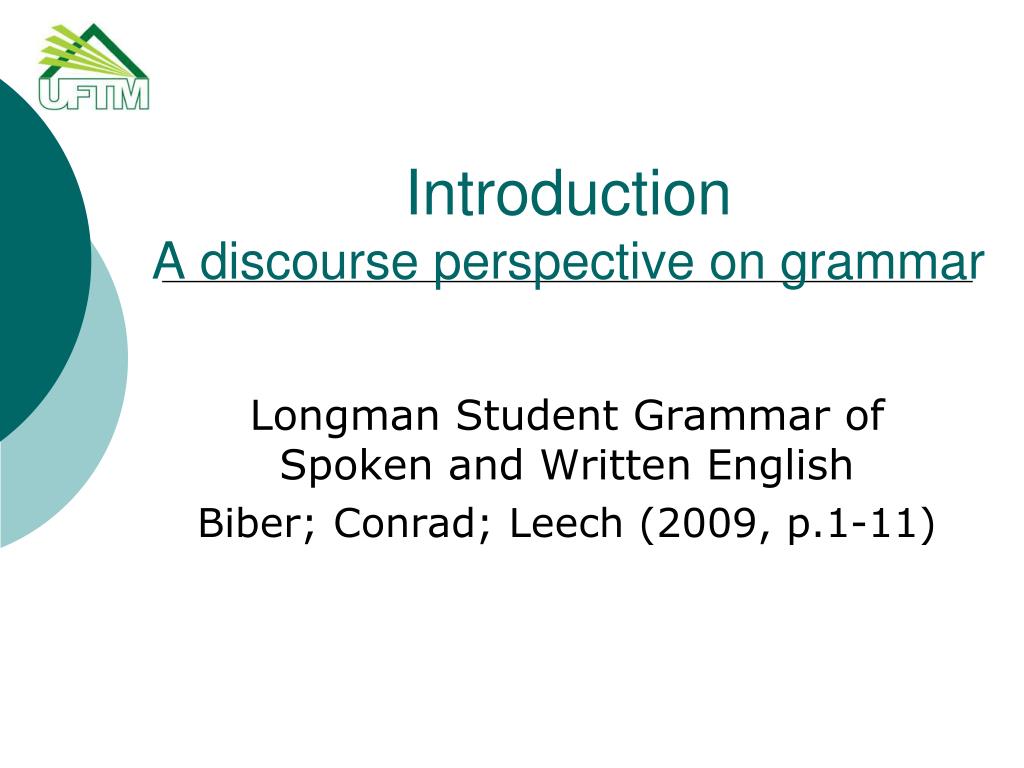 UFTM

Introduction
A discourse perspective on grammar

Longman Student Grammar of Spoken and Written English
Biber; Conrad; Leech (2009, p.1-11)